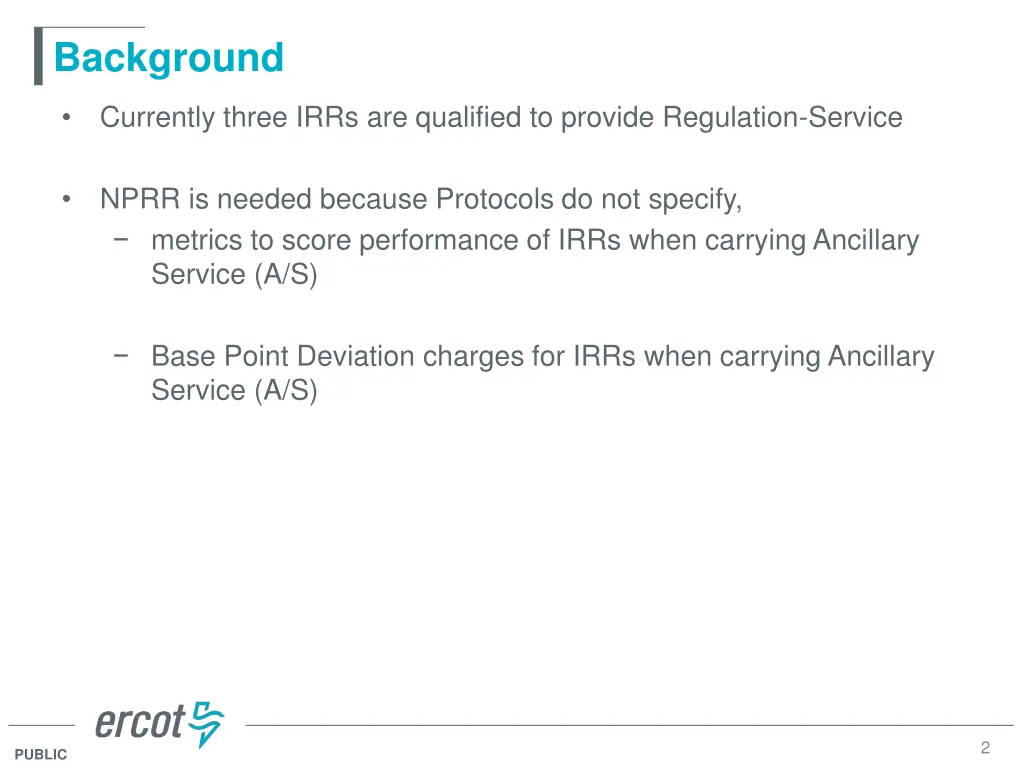 Background

• Currently three IRRs are qualified to provide Regulation-Service

• NPRR is needed because Protocols do not specify,
 − metrics to score performance of IRRs when carrying Ancillary Service (A/S)

 − Base Point Deviation charges for IRRs when carrying Ancillary Service (A/S)

ercot

PUBLIC

2